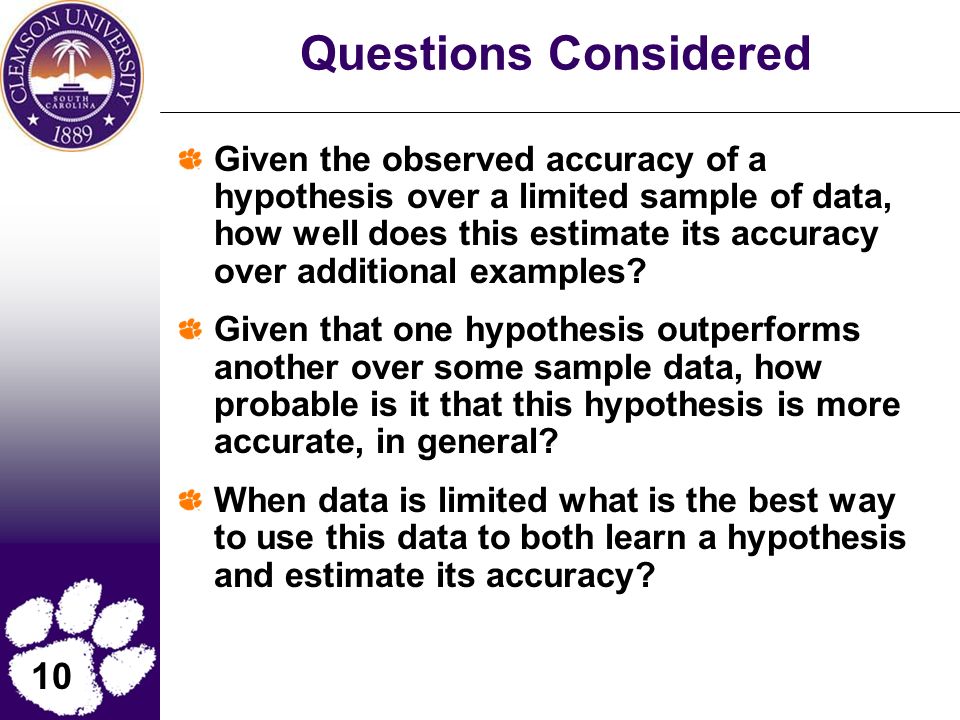 CLEMSON UNIVERSITY
SOUTH CAROLINA
1889

Questions Considered

Given the observed accuracy of a hypothesis over a limited sample of data, how well does this estimate its accuracy over additional examples?

Given that one hypothesis outperforms another over some sample data, how probable is it that this hypothesis is more accurate, in general?

When data is limited what is the best way to use this data to both learn a hypothesis and estimate its accuracy?

10